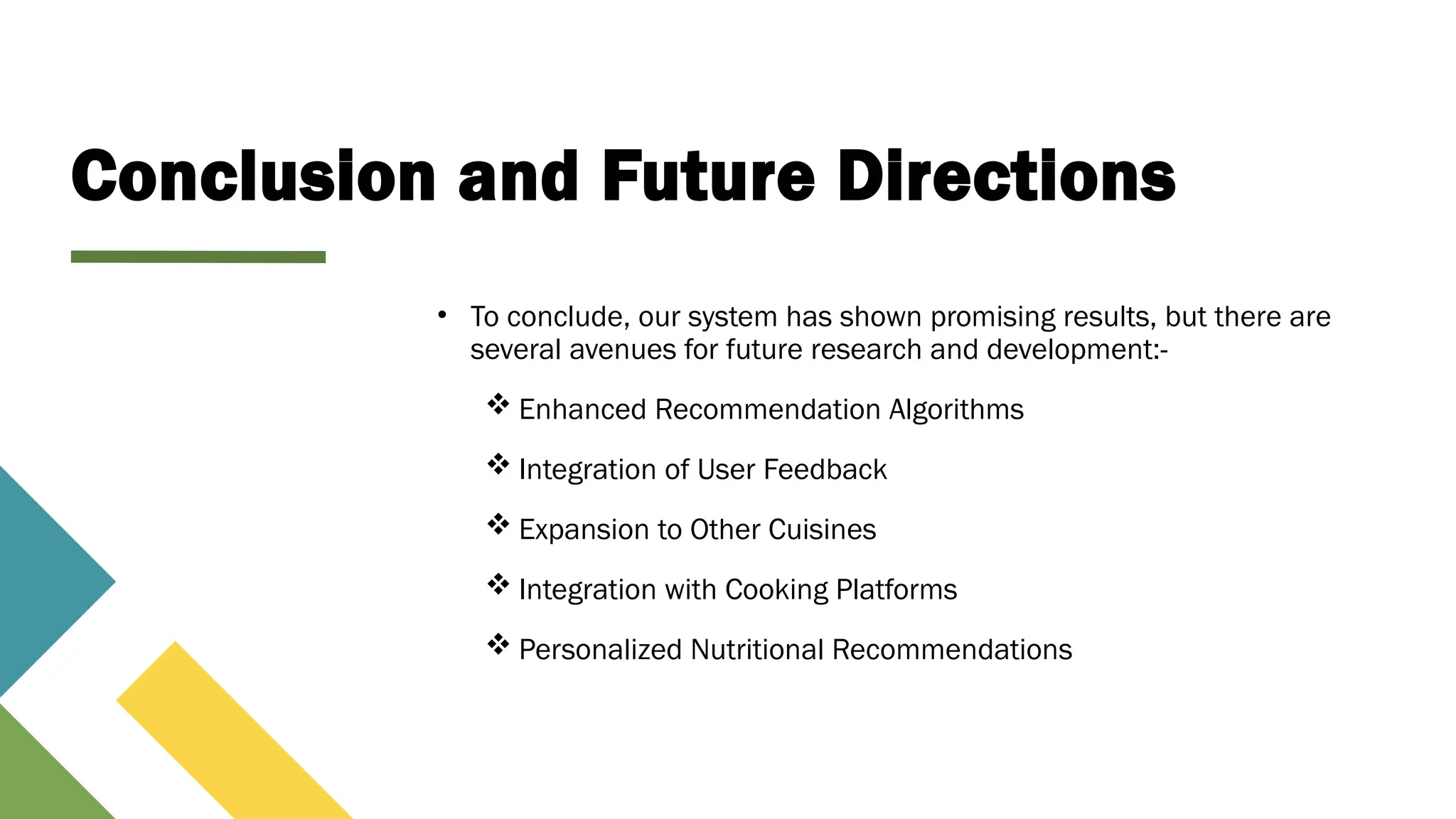 Conclusion and Future Directions

• To conclude, our system has shown promising results, but there are several avenues for future research and development:-

❖ Enhanced Recommendation Algorithms

❖ Integration of User Feedback

❖ Expansion to Other Cuisines

❖ Integration with Cooking Platforms

❖ Personalized Nutritional Recommendations